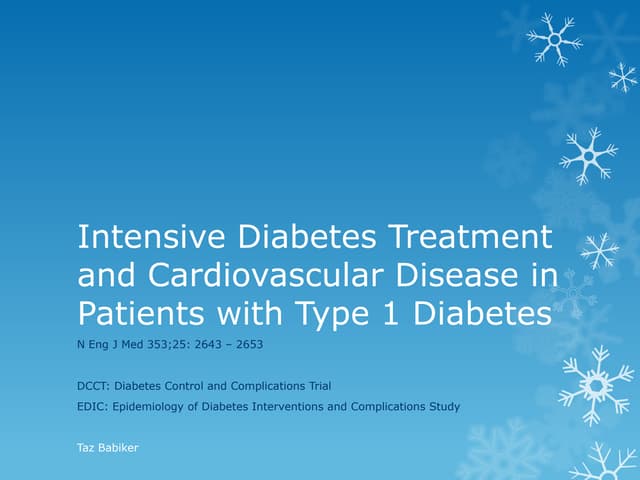 Intensive Diabetes Treatment and Cardiovascular Disease in Patients with Type 1 Diabetes

N Eng J Med 353;25: 2643 – 2653

DCCT: Diabetes Control and Complications Trial

EDIC: Epidemiology of Diabetes Interventions and Complications Study

Taz Babiker